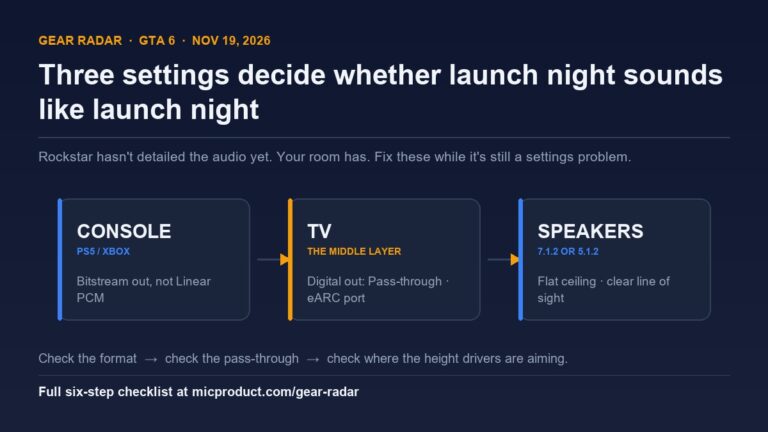 GEAR RADAR · GTA 6 · NOV 19, 2026

Three settings decide whether launch night sounds like launch night

Rockstar hasn't detailed the audio yet. Your room has. Fix these while it's still a settings problem.

CONSOLE
PS5 / XBOX
Bitstream out, not Linear PCM

TV
THE MIDDLE LAYER
Digital out: Pass-through · eARC port

SPEAKERS
7.1.2 OR 5.1.2
Flat ceiling · clear line of sight

Check the format → check the pass-through → check where the height drivers are aiming.

Full six-step checklist at micproduct.com/gear-radar